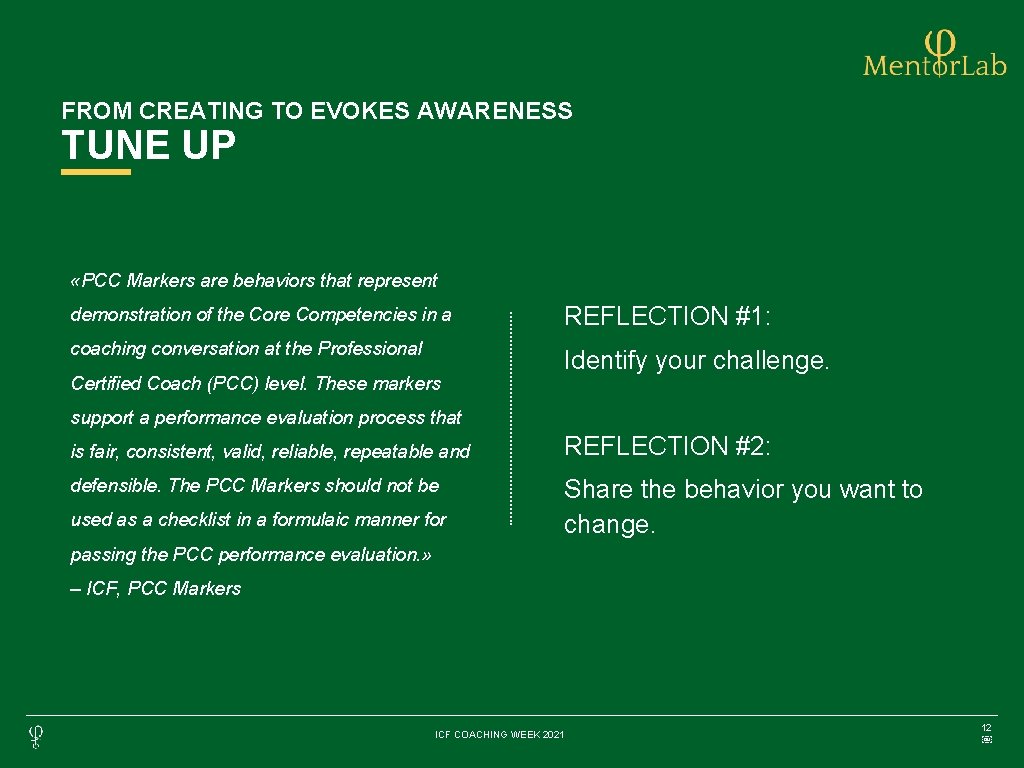 MentorLab

FROM CREATING TO EVOKES AWARENESS

TUNE UP

«PCC Markers are behaviors that represent demonstration of the Core Competencies in a coaching conversation at the Professional Certified Coach (PCC) level. These markers support a performance evaluation process that is fair, consistent, valid, reliable, repeatable and defensible. The PCC Markers should not be used as a checklist in a formulaic manner for passing the PCC performance evaluation.»

– ICF, PCC Markers

REFLECTION #1:

Identify your challenge.

REFLECTION #2:

Share the behavior you want to change.

ICF COACHING WEEK 2021

12